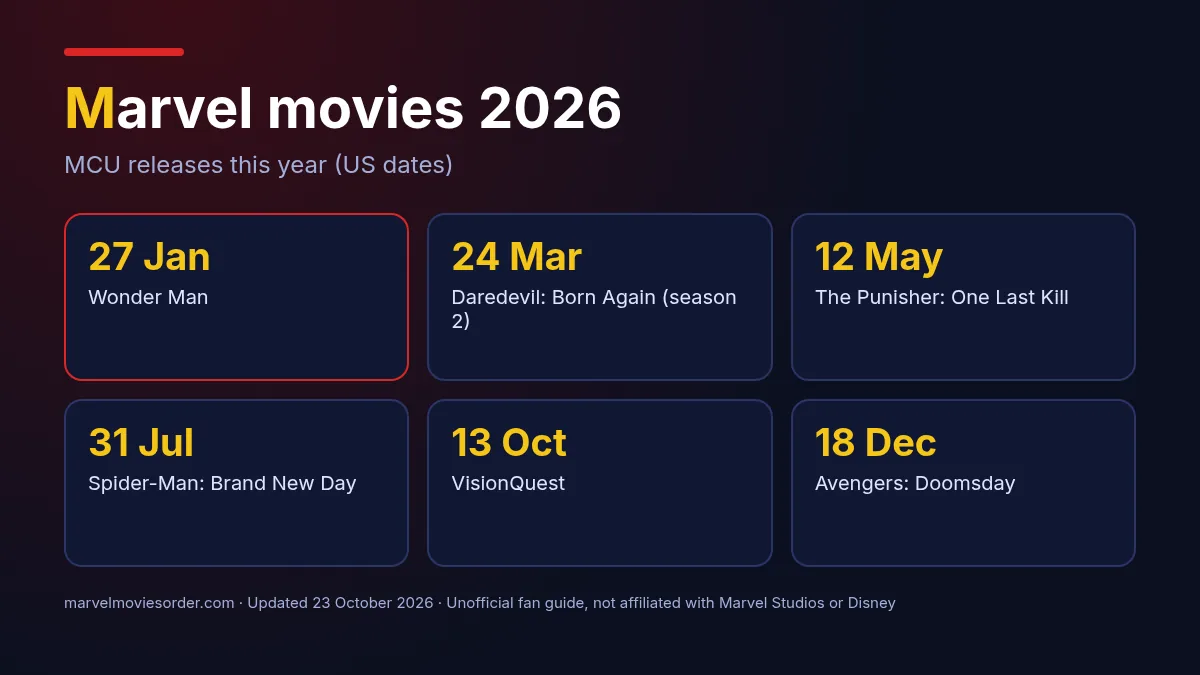 Marvel movies 2026

MCU releases this year (US dates)

27 Jan
Wonder Man

24 Mar
Daredevil: Born Again (season 2)

12 May
The Punisher: One Last Kill

31 Jul
Spider-Man: Brand New Day

13 Oct
VisionQuest

18 Dec
Avengers: Doomsday

marvelmoviesorder.com · Updated 23 October 2026 · Unofficial fan guide, not affiliated with Marvel Studios or Disney